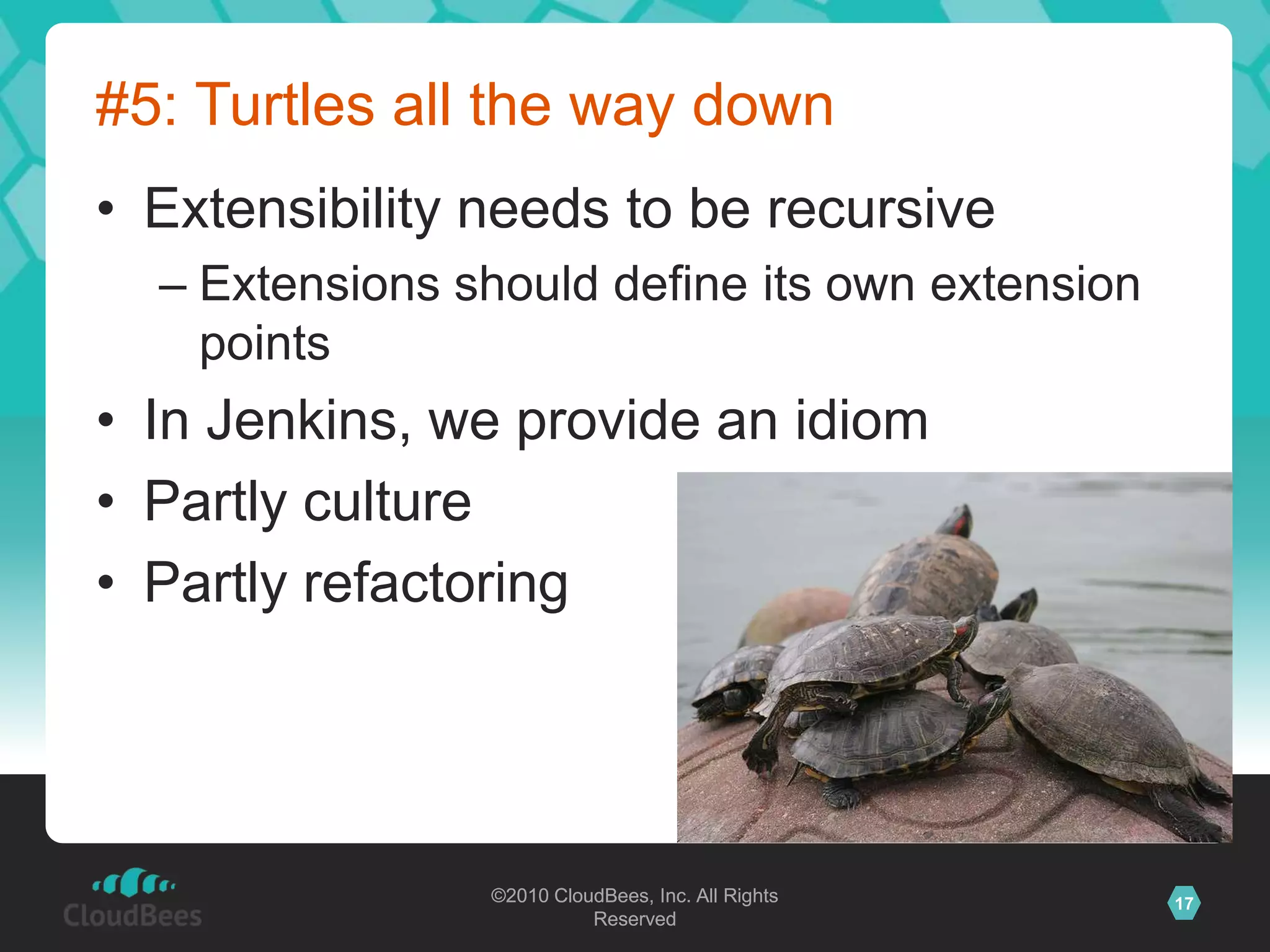 #5: Turtles all the way down

• Extensibility needs to be recursive
– Extensions should define its own extension points
• In Jenkins, we provide an idiom
• Partly culture
• Partly refactoring

CloudBees

©2010 CloudBees, Inc. All Rights Reserved

17